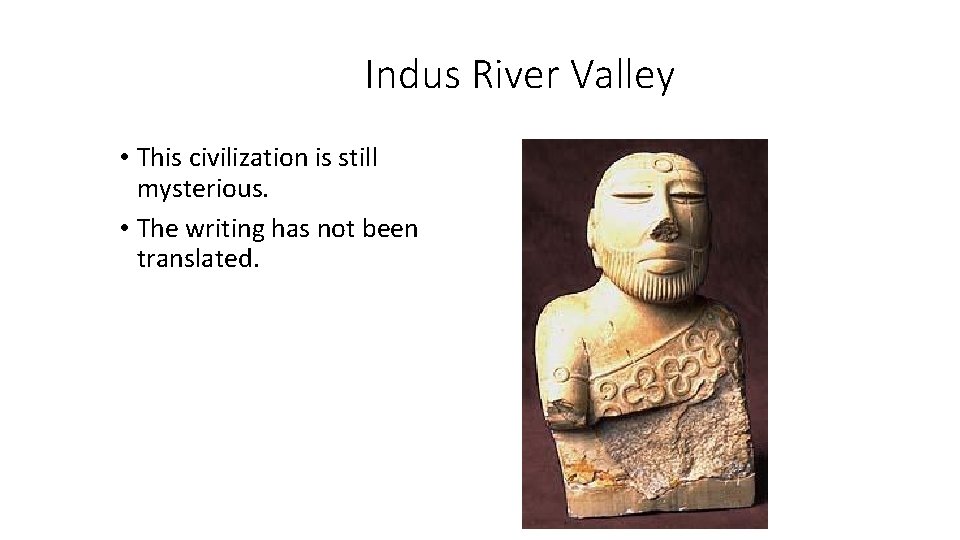 Indus River Valley

• This civilization is still mysterious.

• The writing has not been translated.